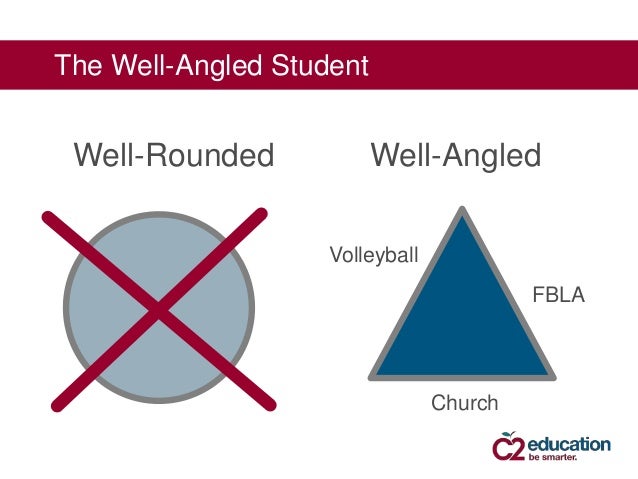 The Well-Angled Student

Well-Rounded

Well-Angled

Volleyball

FBLA

Church

C2 education
be smarter.